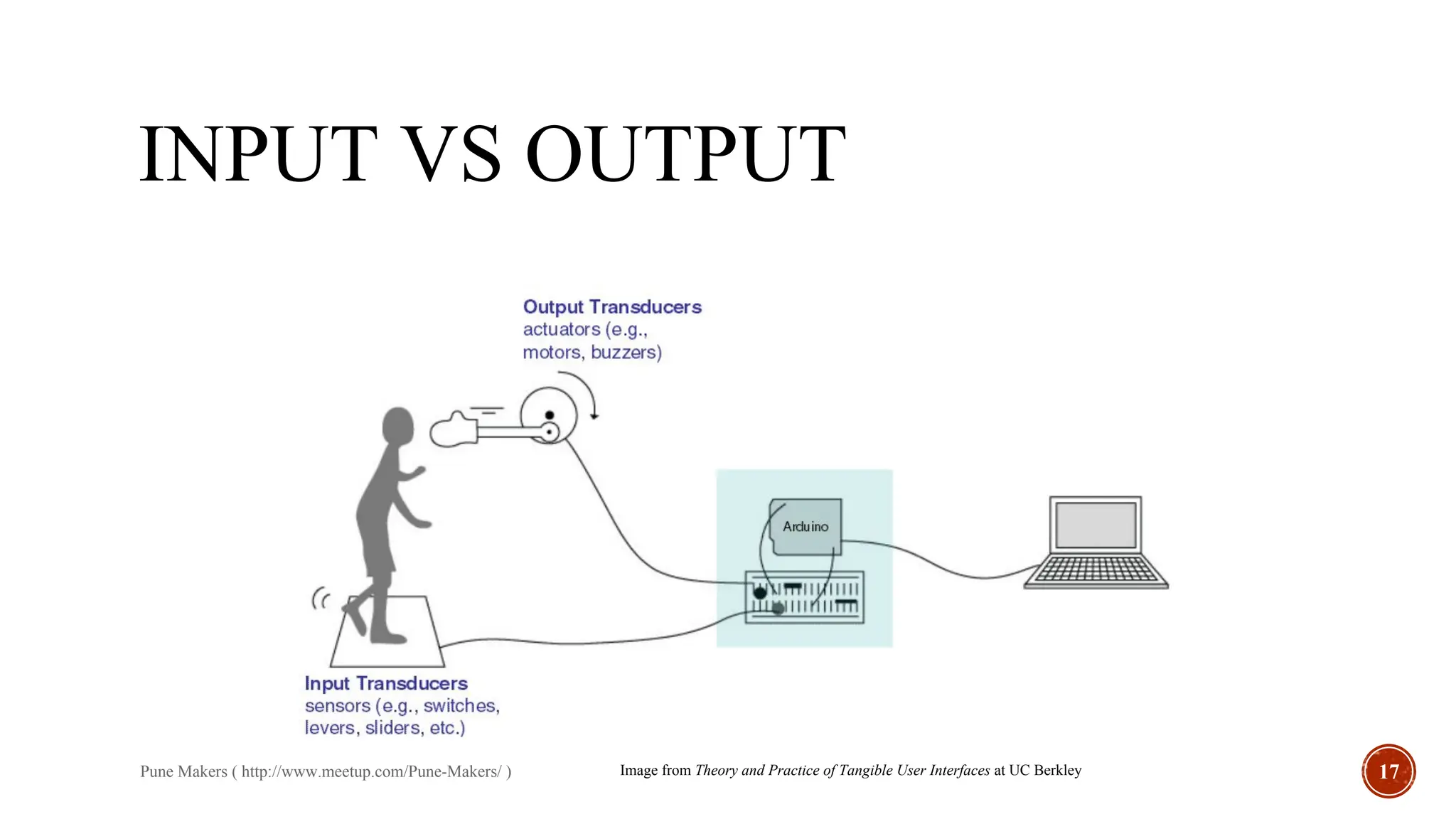 INPUT VS OUTPUT

Output Transducers
actuators (e.g., motors, buzzers)

Arduino

Input Transducers
sensors (e.g., switches, levers, sliders, etc.)

Pune Makers ( http://www.meetup.com/Pune-Makers/ )

Image from Theory and Practice of Tangible User Interfaces at UC Berkley

17